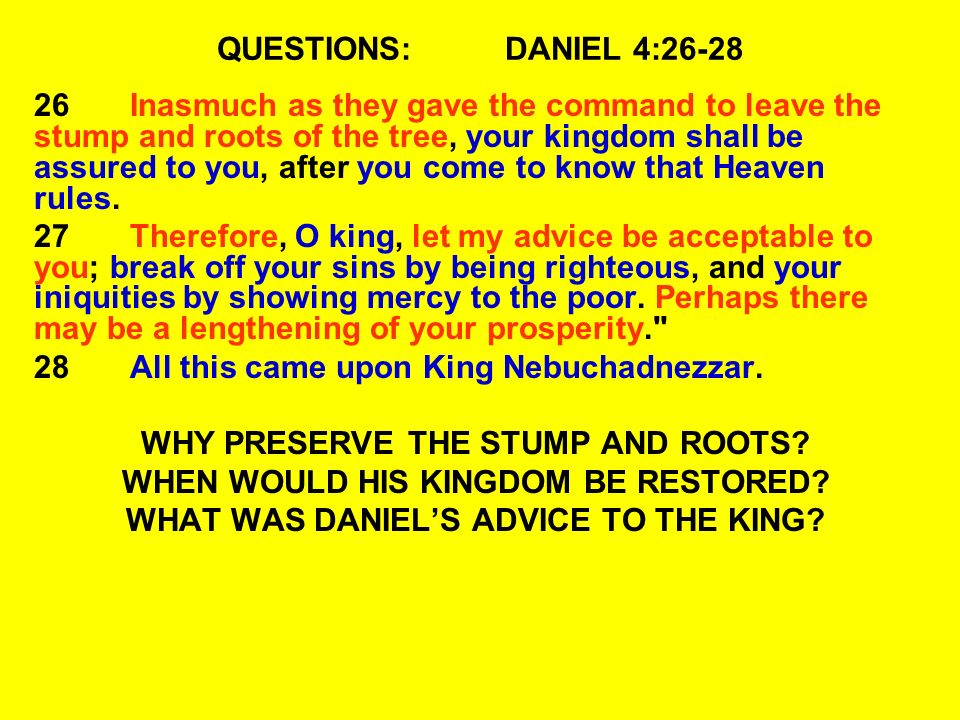 QUESTIONS: DANIEL 4:26-28

26 Inasmuch as they gave the command to leave the stump and roots of the tree, your kingdom shall be assured to you, after you come to know that Heaven rules.

27 Therefore, O king, let my advice be acceptable to you; break off your sins by being righteous, and your iniquities by showing mercy to the poor. Perhaps there may be a lengthening of your prosperity."

28 All this came upon King Nebuchadnezzar.

WHY PRESERVE THE STUMP AND ROOTS?
WHEN WOULD HIS KINGDOM BE RESTORED?
WHAT WAS DANIEL'S ADVICE TO THE KING?